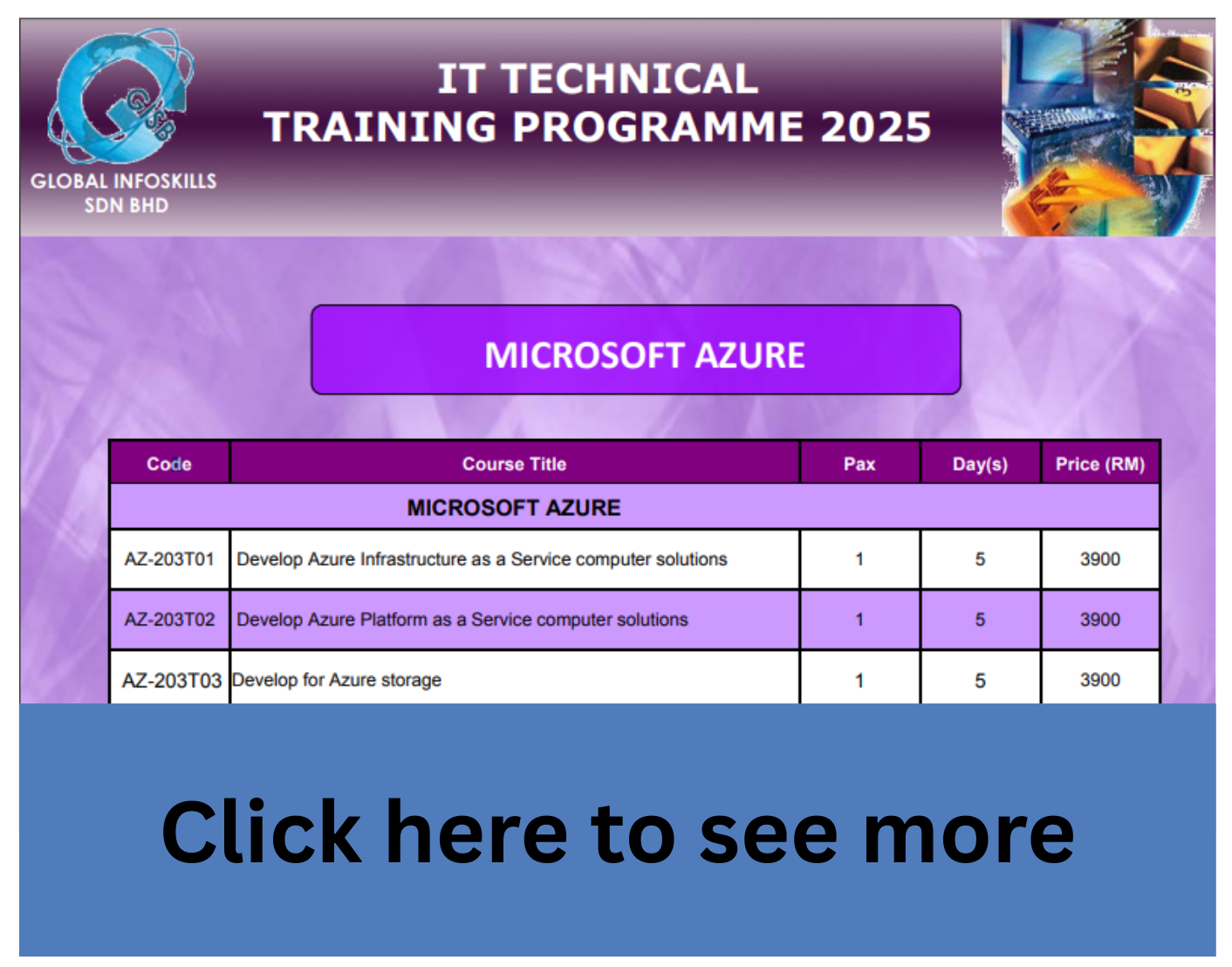 GISB

GLOBAL INFOSKILLS SDN BHD

IT TECHNICAL TRAINING PROGRAMME 2025

MICROSOFT AZURE

| Code | Course Title | Pax | Day(s) | Price (RM) |
|---|---|---|---|---|
| MICROSOFT AZURE | | | | |
| AZ-203T01 | Develop Azure Infrastructure as a Service computer solutions | 1 | 5 | 3900 |
| AZ-203T02 | Develop Azure Platform as a Service computer solutions | 1 | 5 | 3900 |
| AZ-203T03 | Develop for Azure storage | 1 | 5 | 3900 |

Click here to see more